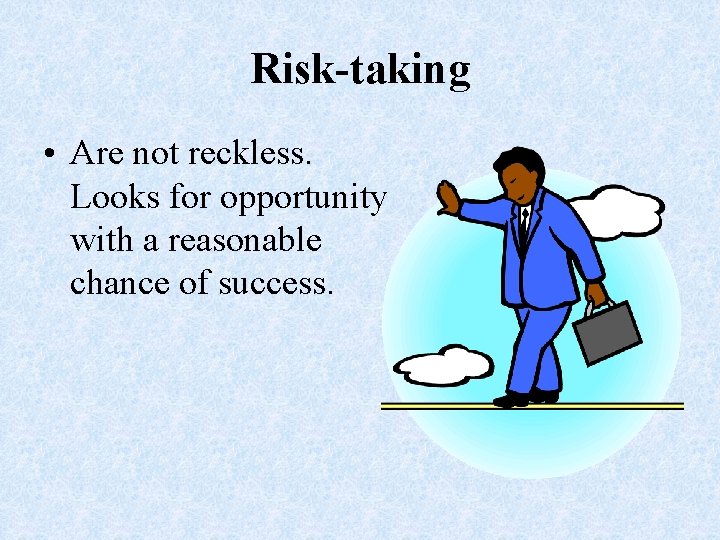 Risk-taking

• Are not reckless. Looks for opportunity with a reasonable chance of success.